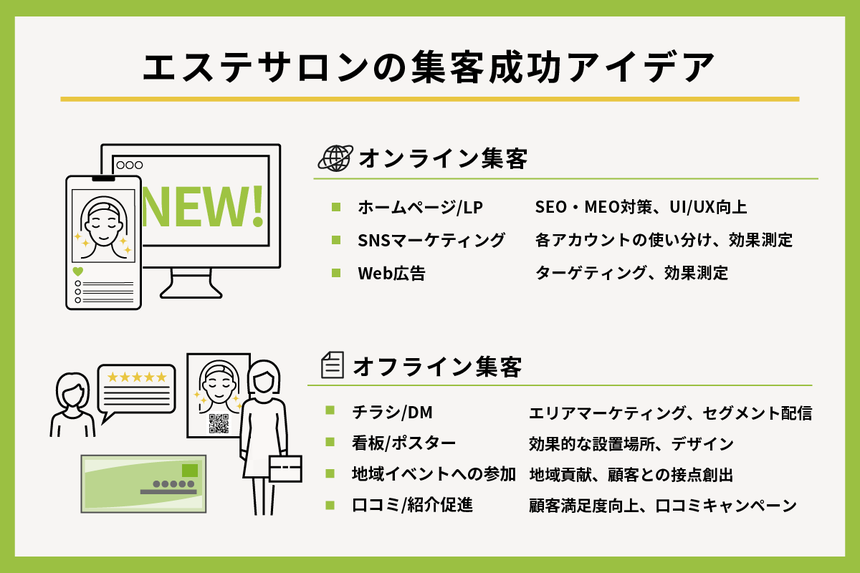 エステサロンの集客成功アイデア

NEW!

オンライン集客

| | |
|---|---|
| ホームページ/LP | SEO・MEO対策、UI/UX向上 |
| SNSマーケティング | 各アカウントの使い分け、効果測定 |
| Web広告 | ターゲティング、効果測定 |

オフライン集客

| | |
|---|---|
| チラシ/DM | エリアマーケティング、セグメント配信 |
| 看板/ポスター | 効果的な設置場所、デザイン |
| 地域イベントへの参加 | 地域貢献、顧客との接点創出 |
| 口コミ/紹介促進 | 顧客満足度向上、口コミキャンペーン |